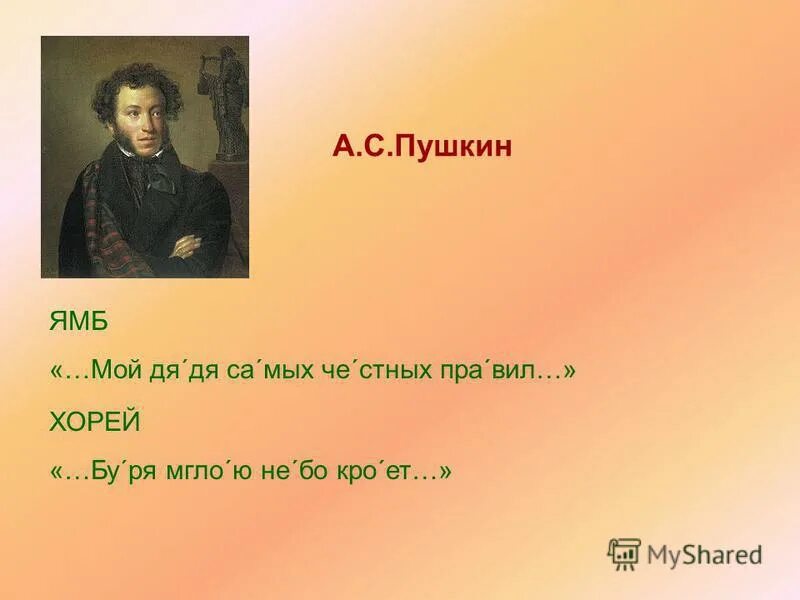 А.С.Пушкин

ЯМБ

«…Мой дя´дя са´мых че´стных пра´вил…»

ХОРЕЙ

«…Бу´ря мгло´ю не´бо кро´ет…»

MyShared